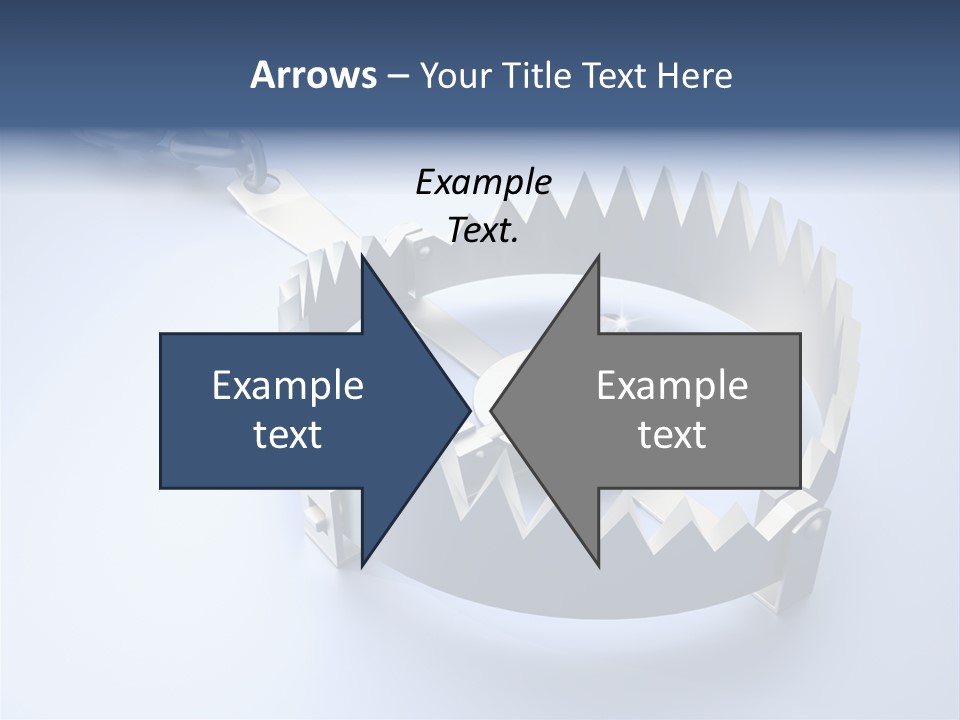 Arrows – Your Title Text Here

Example Text.

Example text

Example text